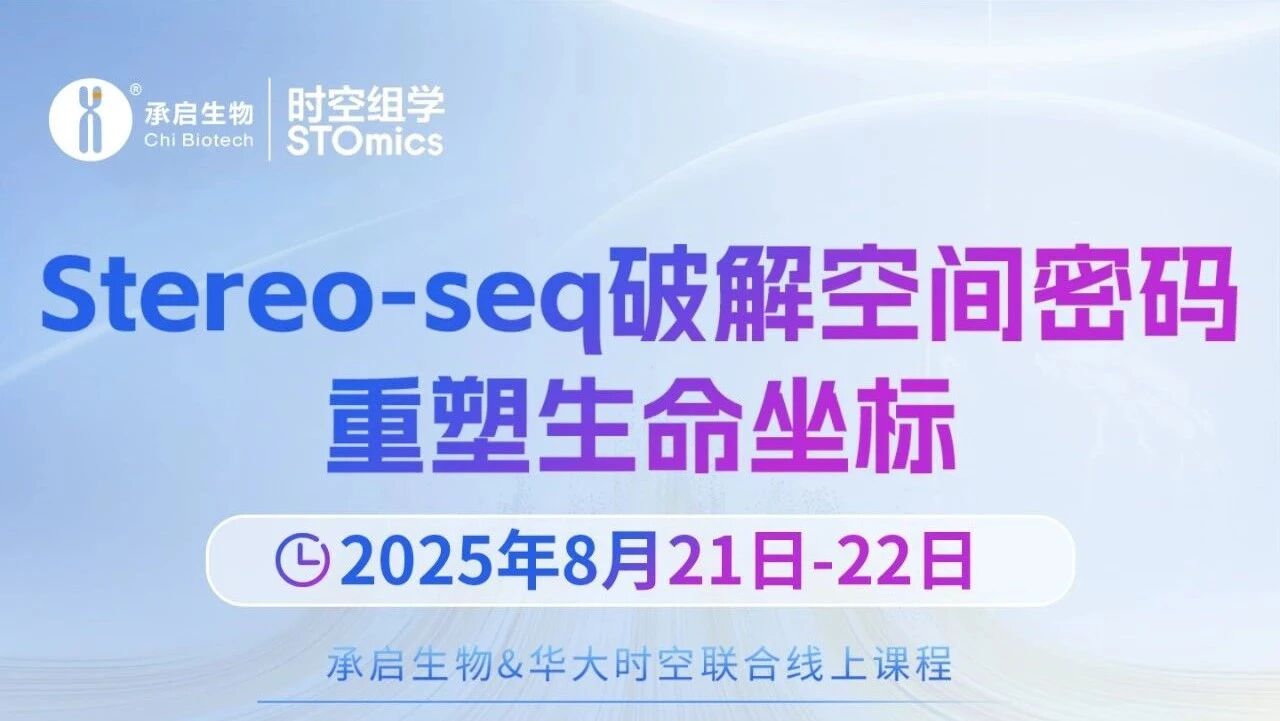 承启生物®
Chi Biotech

时空组学
STOmics

Stereo-seq破解空间密码
重塑生命坐标

2025年8月21日-22日

承启生物&华大时空联合线上课程